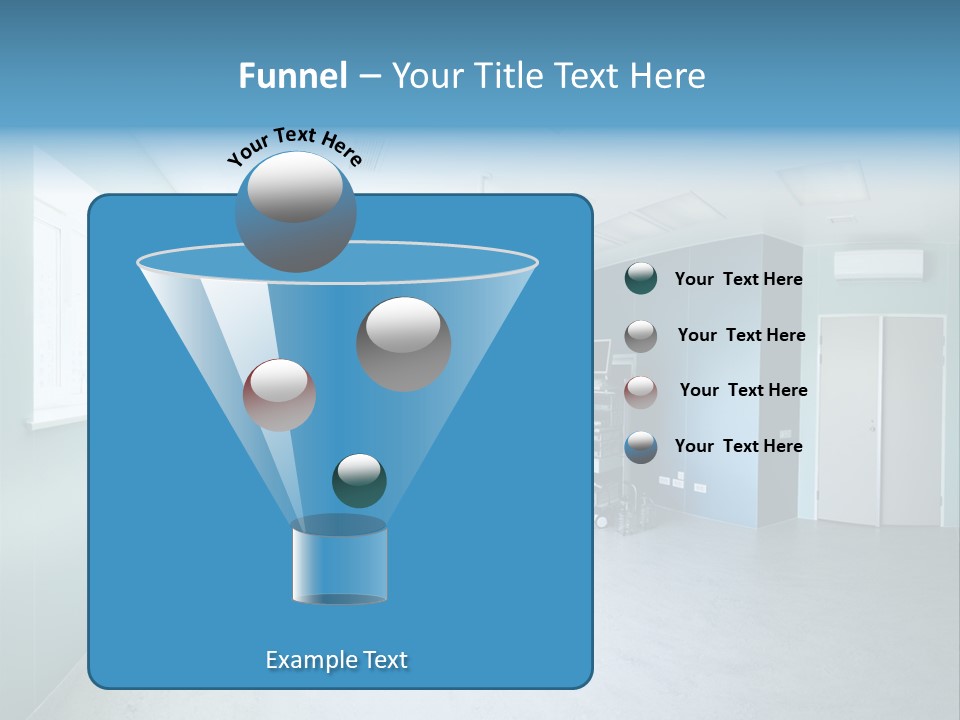 Funnel – Your Title Text Here

Your Text Here

Your  Text Here

Your  Text Here

Your  Text Here

Your  Text Here

Example Text